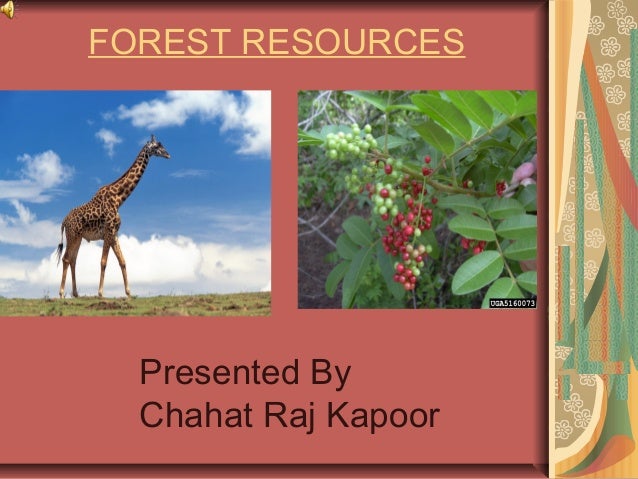 FOREST RESOURCES

UGA5160073

Presented By
Chahat Raj Kapoor